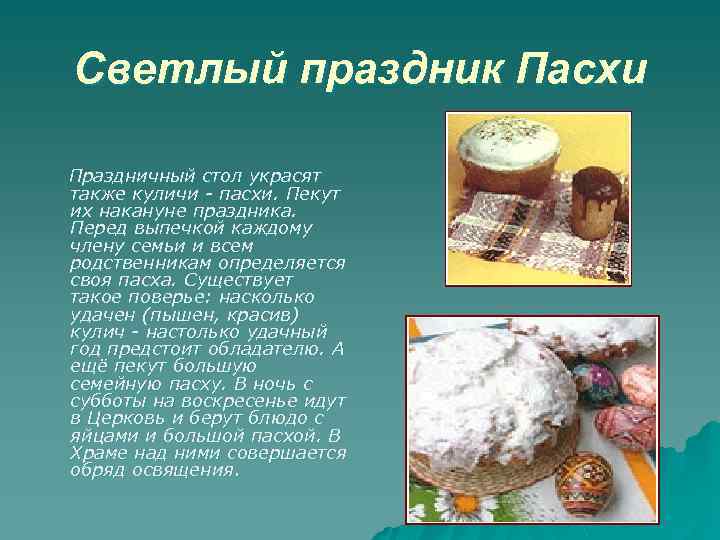 Светлый праздник Пасхи

Праздничный стол украсят также куличи - пасхи. Пекут их накануне праздника. Перед выпечкой каждому члену семьи и всем родственникам определяется своя пасха. Существует такое поверье: насколько удачен (пышен, красив) кулич - настолько удачный год предстоит обладателю. А ещё пекут большую семейную пасху. В ночь с субботы на воскресенье идут в Церковь и берут блюдо с яйцами и большой пасхой. В Храме над ними совершается обряд освящения.